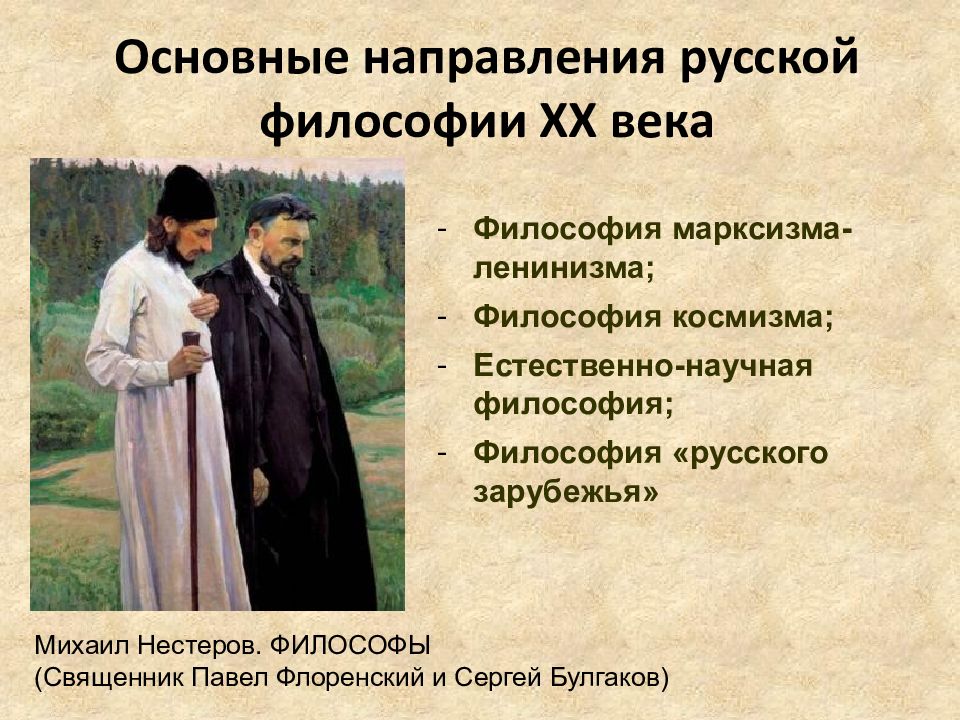 Основные направления русской философии XX века

- Философия марксизма-ленинизма;
- Философия космизма;
- Естественно-научная философия;
- Философия «русского зарубежья»

Михаил Нестеров. ФИЛОСОФЫ
(Священник Павел Флоренский и Сергей Булгаков)